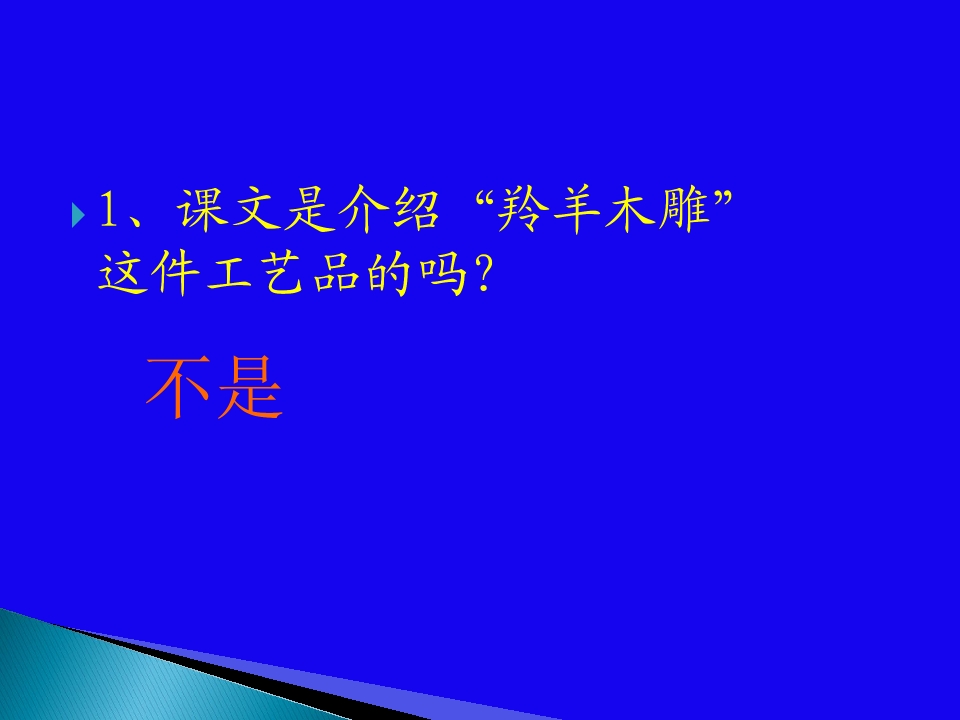 1、课文是介绍“羚羊木雕”这件工艺品的吗?

不是